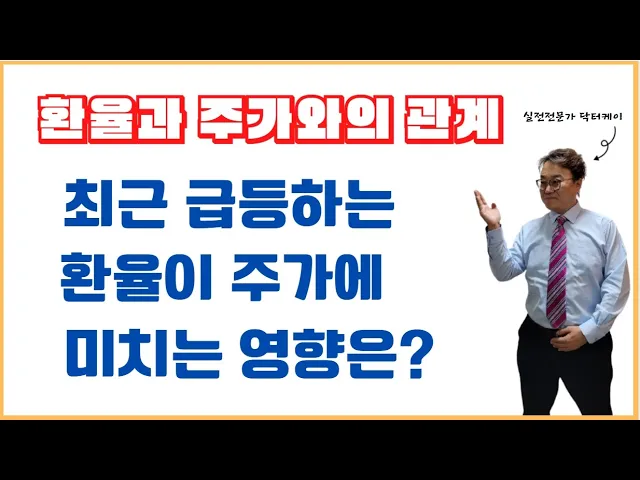 환율과 주가와의 관계

실전전문가 닥터케이

최근 급등하는 환율이 주가에 미치는 영향은?